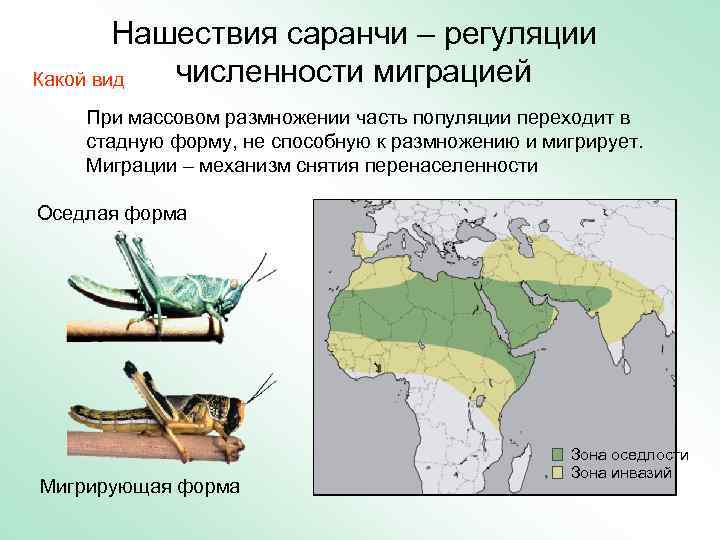 Нашествия саранчи – регуляции численности миграцией

Какой вид

При массовом размножении часть популяции переходит в стадную форму, не способную к размножению и мигрирует. Миграции – механизм снятия перенаселенности

Оседлая форма

Мигрирующая форма

Зона оседлости
Зона инвазий